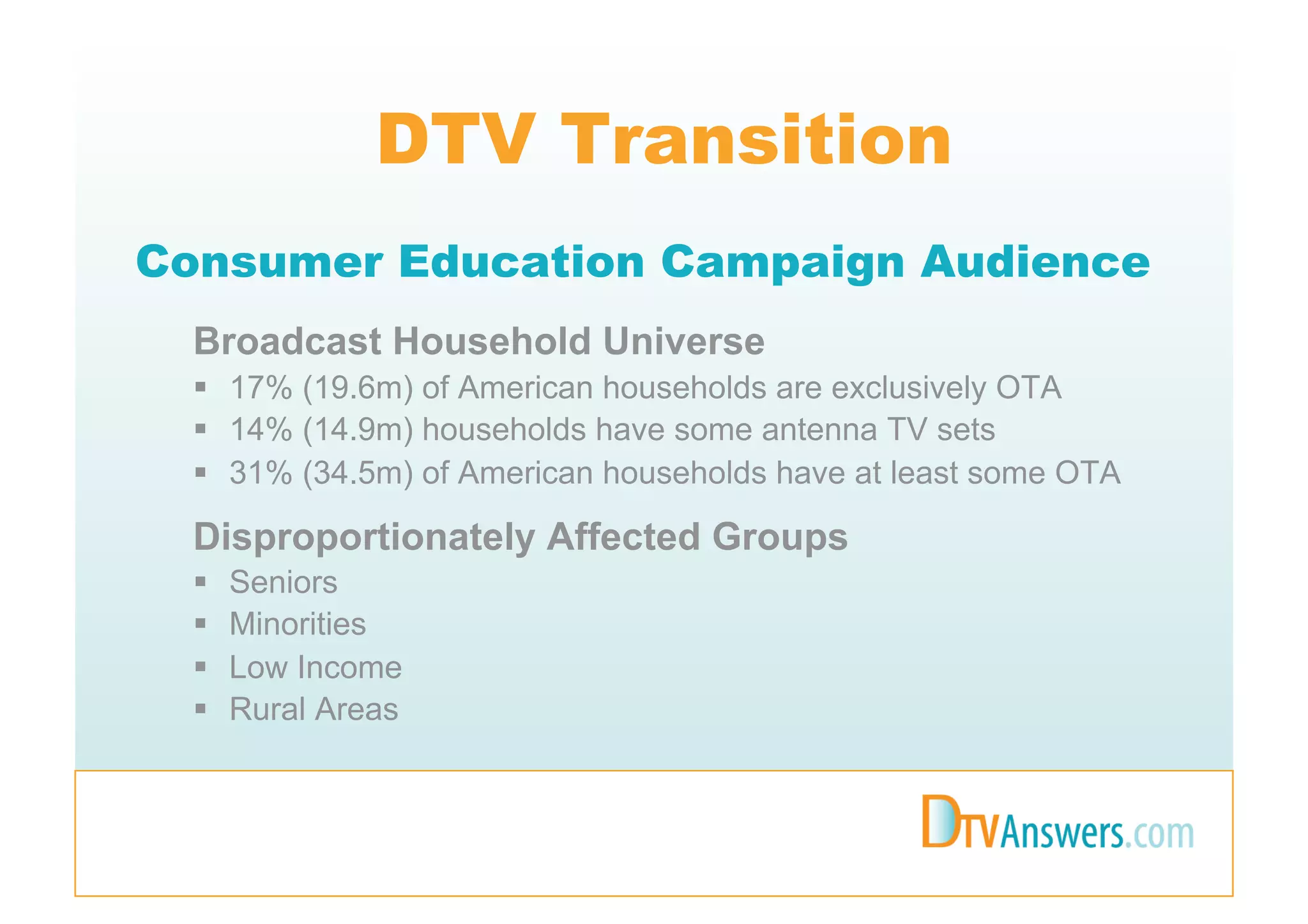 DTV Transition

Consumer Education Campaign Audience

Broadcast Household Universe

▪ 17% (19.6m) of American households are exclusively OTA
▪ 14% (14.9m) households have some antenna TV sets
▪ 31% (34.5m) of American households have at least some OTA

Disproportionately Affected Groups

▪ Seniors
▪ Minorities
▪ Low Income
▪ Rural Areas

DTVAnswers.com